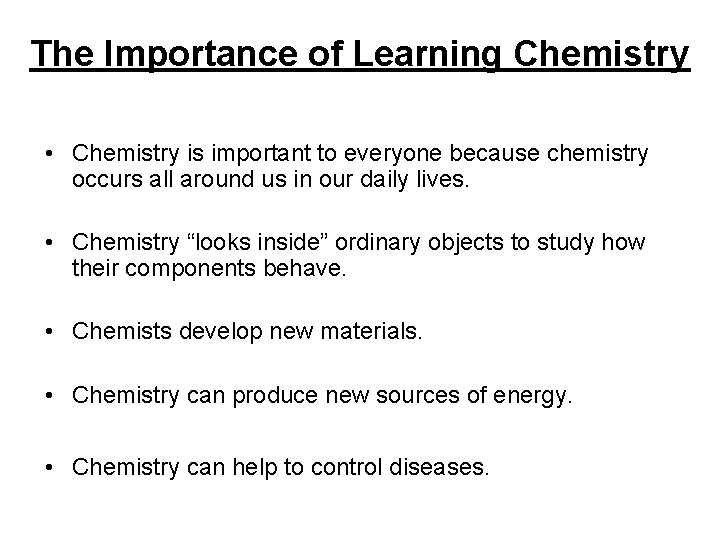 The Importance of Learning Chemistry

• Chemistry is important to everyone because chemistry occurs all around us in our daily lives.

• Chemistry “looks inside” ordinary objects to study how their components behave.

• Chemists develop new materials.

• Chemistry can produce new sources of energy.

• Chemistry can help to control diseases.